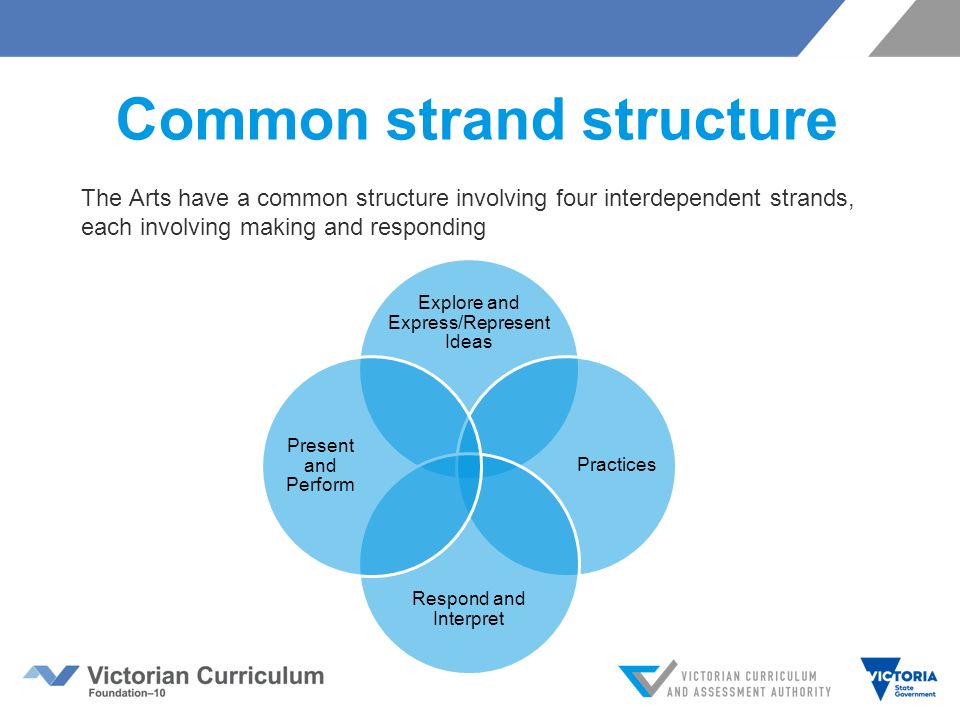 Common strand structure

The Arts have a common structure involving four interdependent strands, each involving making and responding

Explore and Express/Represent Ideas

Present and Perform

Practices

Respond and Interpret

Victorian Curriculum
Foundation–10

VICTORIAN CURRICULUM
AND ASSESSMENT AUTHORITY

VICTORIA
State Government